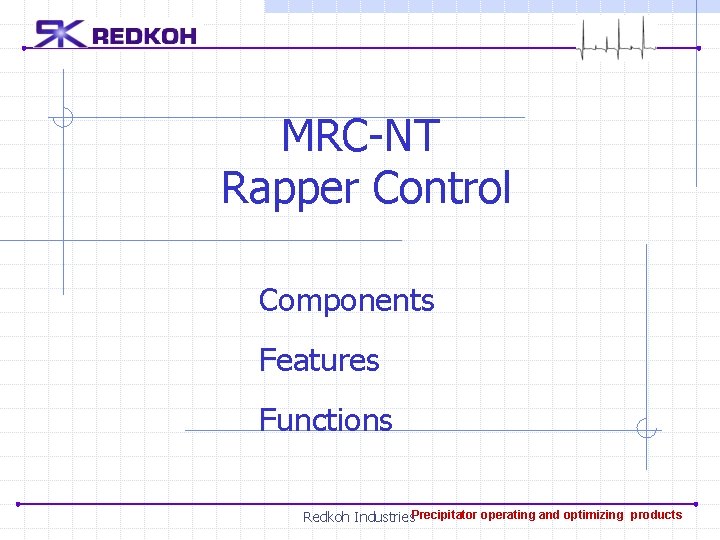 RK REDKOH

MRC-NT
Rapper Control

Components

Features

Functions

Redkoh Industries Precipitator operating and optimizing products